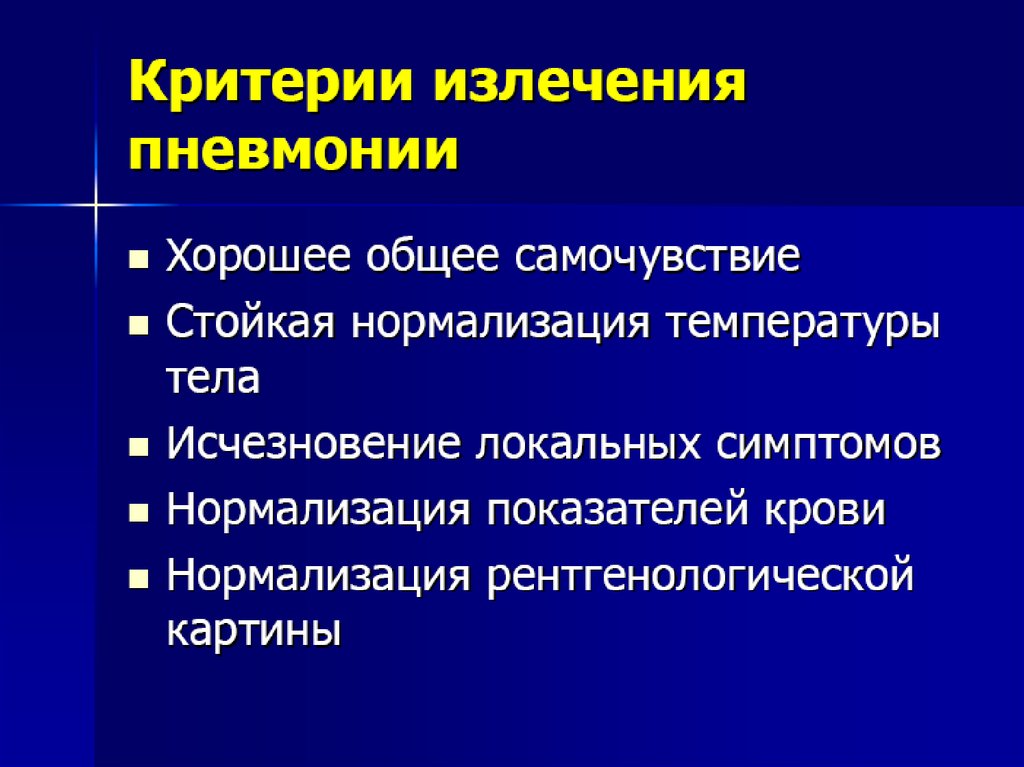 Критерии излечения пневмонии

- Хорошее общее самочувствие
- Стойкая нормализация температуры тела
- Исчезновение локальных симптомов
- Нормализация показателей крови
- Нормализация рентгенологической картины